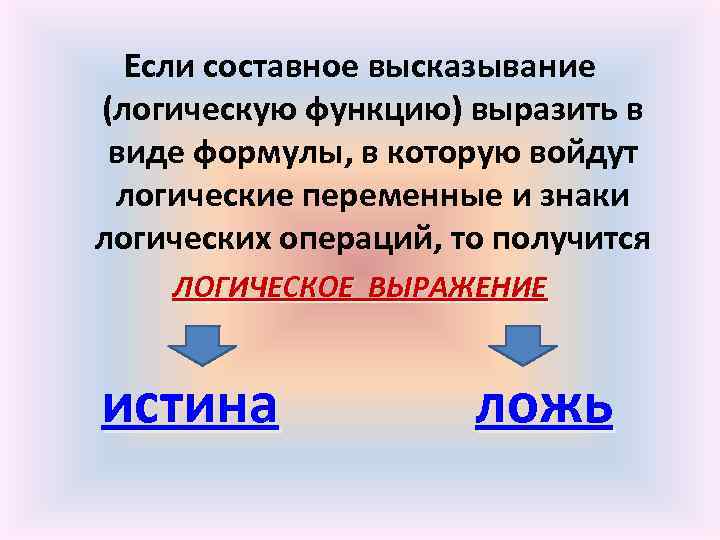 Если составное высказывание (логическую функцию) выразить в виде формулы, в которую войдут логические переменные и знаки логических операций, то получится

ЛОГИЧЕСКОЕ ВЫРАЖЕНИЕ

истина

ложь